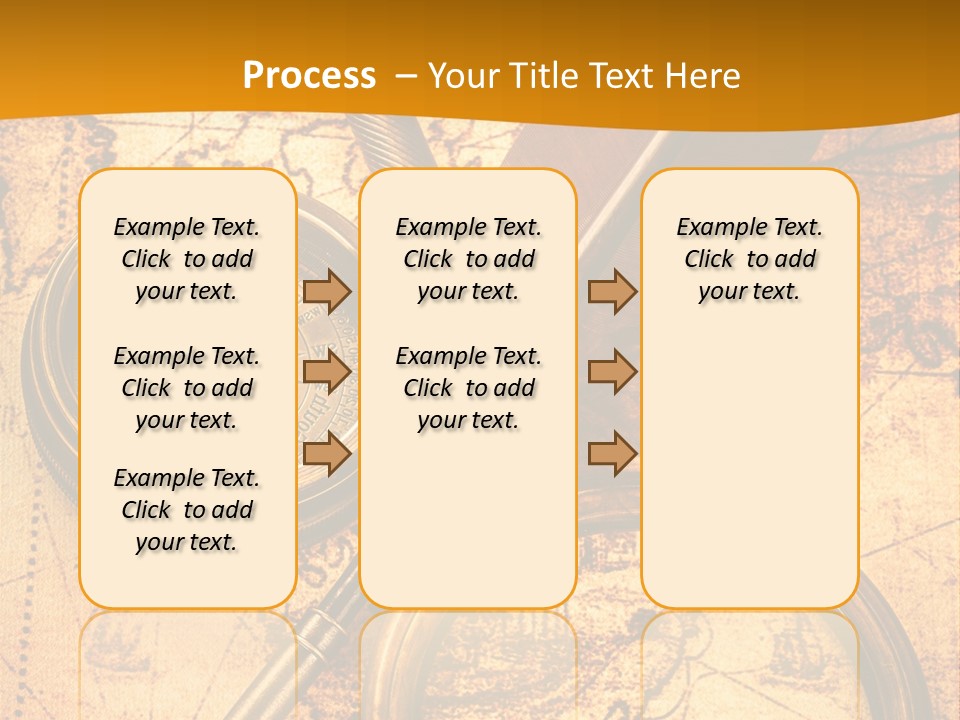 Process – Your Title Text Here

Example Text. Click to add your text.

Example Text. Click to add your text.

Example Text. Click to add your text.

Example Text. Click to add your text.

Example Text. Click to add your text.

Example Text. Click to add your text.